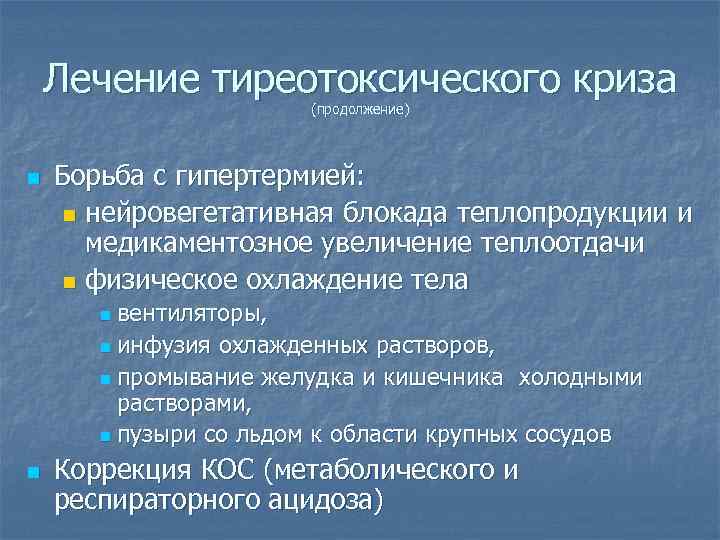 Лечение тиреотоксического криза
(продолжение)

Борьба с гипертермией:

нейровегетативная блокада теплопродукции и медикаментозное увеличение теплоотдачи

физическое охлаждение тела

вентиляторы,

инфузия охлажденных растворов,

промывание желудка и кишечника холодными растворами,

пузыри со льдом к области крупных сосудов

Коррекция КОС (метаболического и респираторного ацидоза)